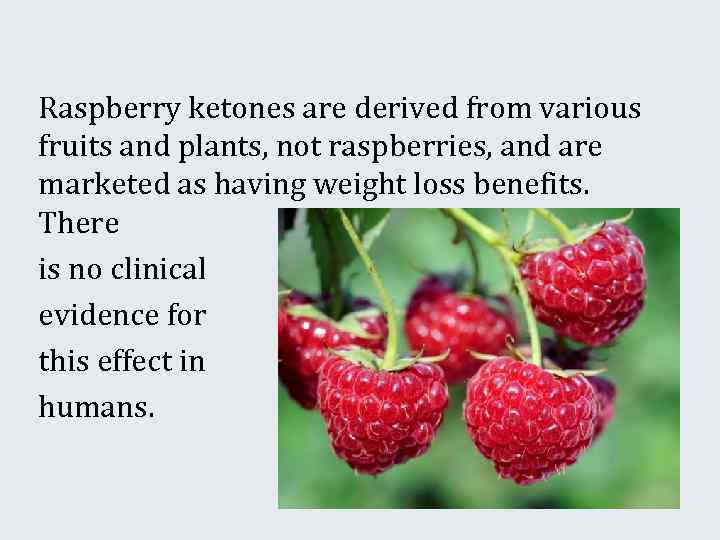 Raspberry ketones are derived from various fruits and plants, not raspberries, and are marketed as having weight loss benefits. There is no clinical evidence for this effect in humans.